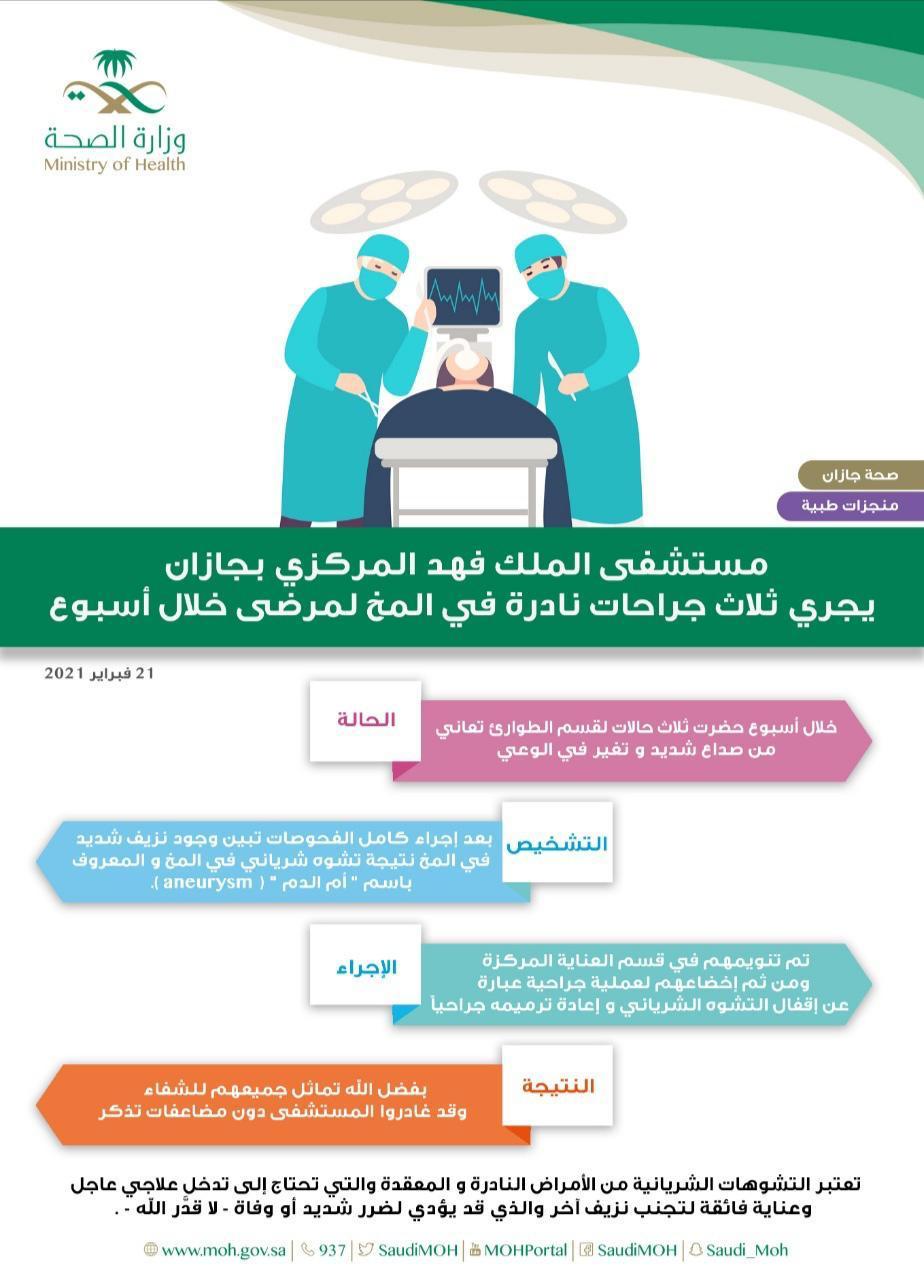 وزارة الصحة
Ministry of Health

صحة جازان
منجزات طبية

مستشفى الملك فهد المركزي بجازان
يجري ثلاث جراحات نادرة في المخ لمرضى خلال أسبوع

21 فبراير 2021

الحالة
خلال أسبوع حضرت ثلاث حالات لقسم الطوارئ تعاني من صداع شديد و تغير في الوعي

التشخيص
بعد إجراء كامل الفحوصات تبين وجود نزيف شديد في المخ نتيجة تشوه شرياني في المخ و المعروف باسم " أم الدم " ( aneurysm ).

الإجراء
تم تنويمهم في قسم العناية المركزة ومن ثم إخضاعهم لعملية جراحية عبارة عن إقفال التشوه الشرياني و إعادة ترميمه جراحياً

النتيجة
بفضل الله تماثل جميعهم للشفاء وقد غادروا المستشفى دون مضاعفات تذكر

تعتبر التشوهات الشريانية من الأمراض النادرة و المعقدة والتي تحتاج إلى تدخل علاجي عاجل وعناية فائقة لتجنب نزيف آخر والذي قد يؤدي لضرر شديد أو وفاة - لا قدَّر الله - .

www.moh.gov.sa | 937 | SaudiMOH | MOHPortal | SaudiMOH | Saudi_Moh